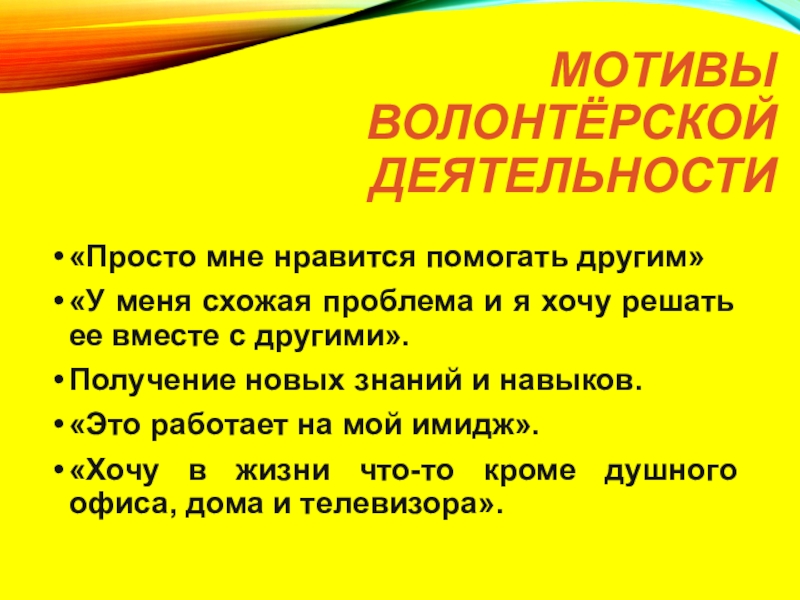 МОТИВЫ ВОЛОНТЁРСКОЙ ДЕЯТЕЛЬНОСТИ

• «Просто мне нравится помогать другим»
• «У меня схожая проблема и я хочу решать ее вместе с другими».
• Получение новых знаний и навыков.
• «Это работает на мой имидж».
• «Хочу в жизни что-то кроме душного офиса, дома и телевизора».